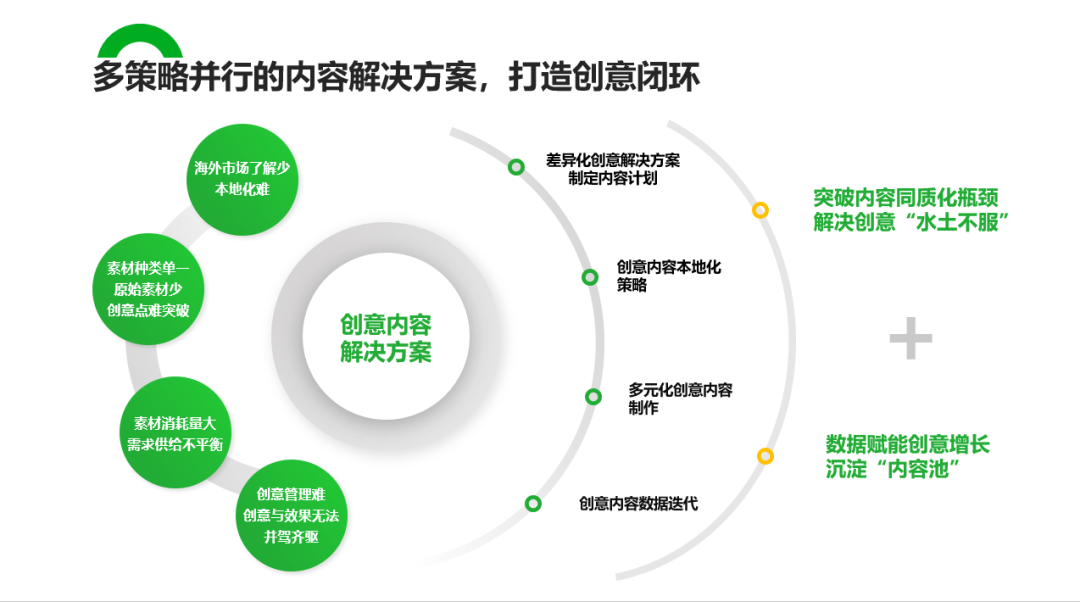 多策略并行的内容解决方案，打造创意闭环

海外市场了解少
本地化难

素材种类单一
原始素材少
创意点难突破

素材消耗量大
需求供给不平衡

创意管理难
创意与效果无法
并驾齐驱

创意内容
解决方案

差异化创意解决方案
制定内容计划

创意内容本地化
策略

多元化创意内容
制作

创意内容数据迭代

突破内容同质化瓶颈
解决创意“水土不服”

+

数据赋能创意增长
沉淀“内容池”